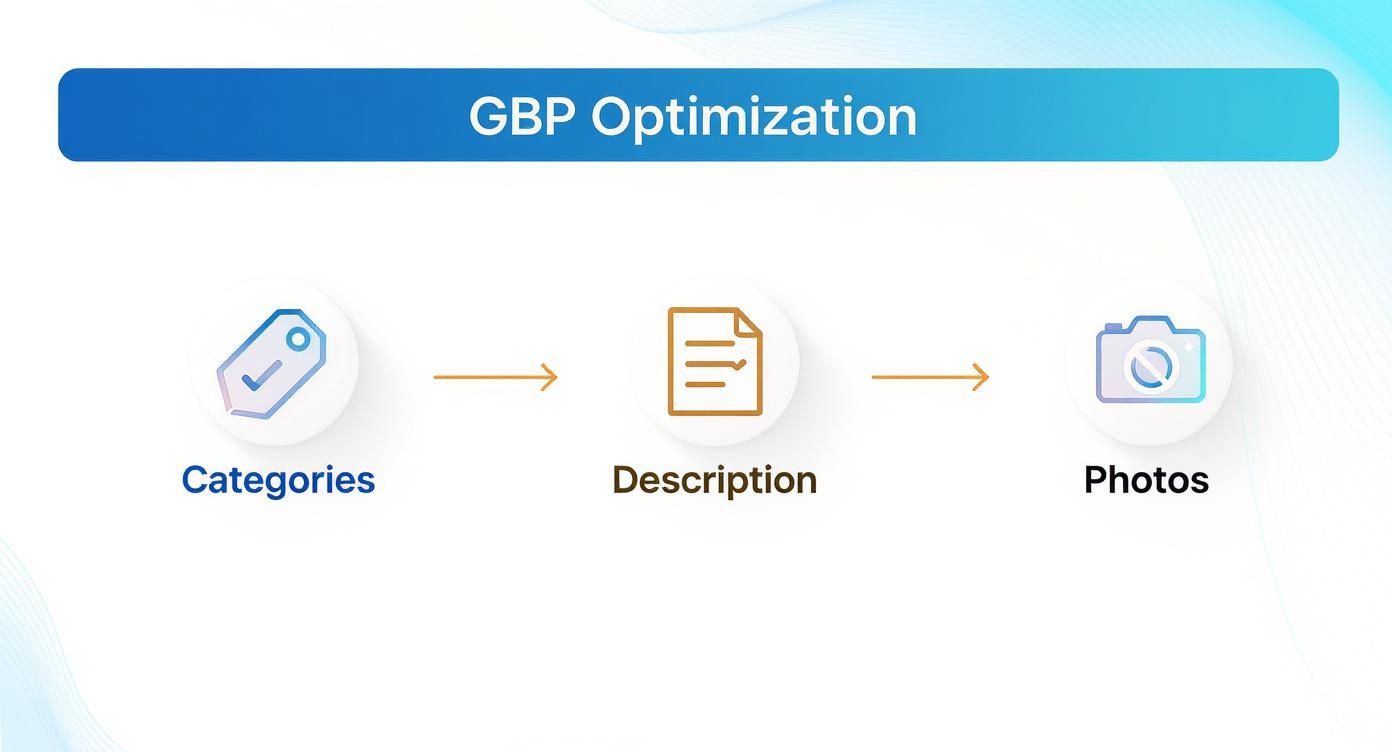 GBP Optimization

Categories

Description

Photos